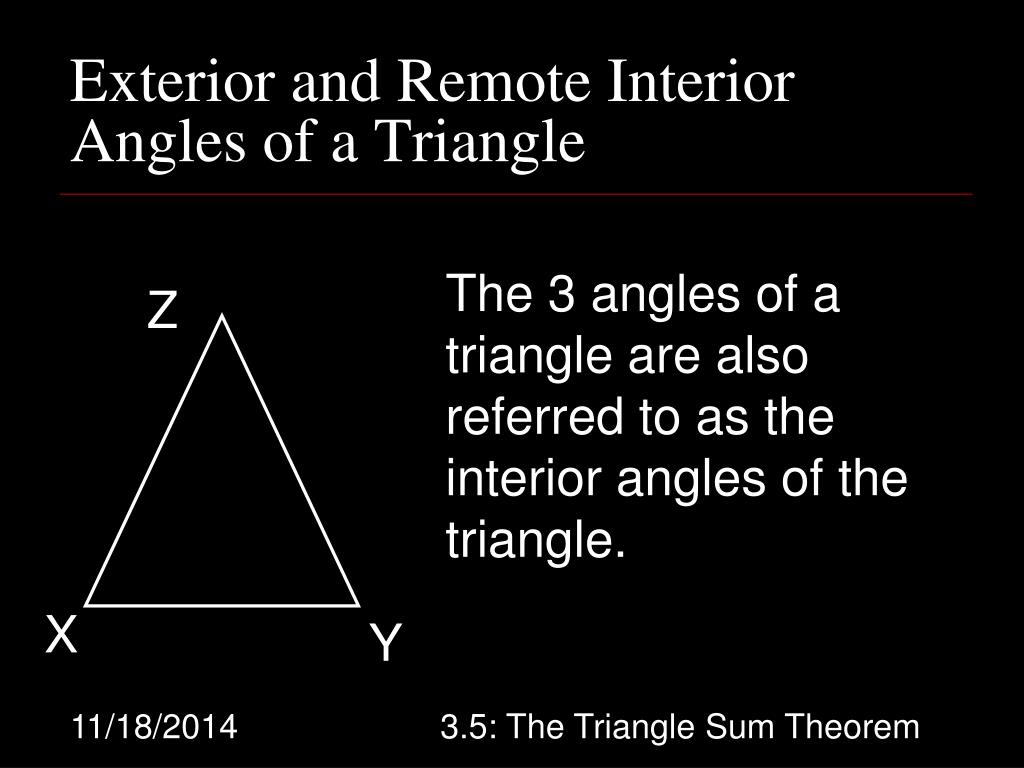 Exterior and Remote Interior Angles of a Triangle

Z

X

Y

The 3 angles of a triangle are also referred to as the interior angles of the triangle.

11/18/2014

3.5: The Triangle Sum Theorem